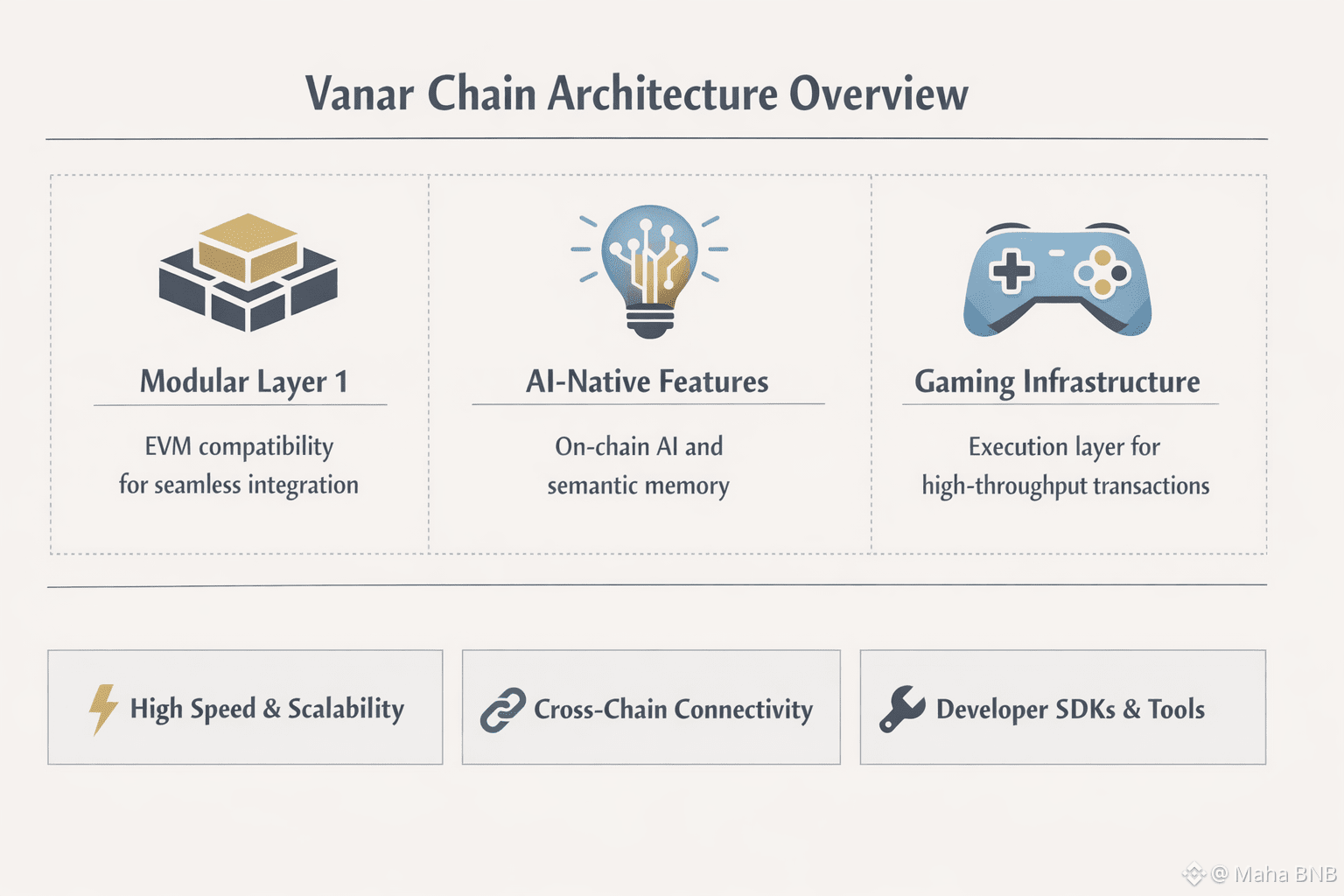 Vanar Chain Architecture Overview

Modular Layer 1

EVM compatibility for seamless integration

AI-Native Features

On-chain AI and semantic memory

Gaming Infrastructure

Execution layer for high-throughput transactions

High Speed & Scalability

Cross-Chain Connectivity

Developer SDKs & Tools

@ Maha BNB